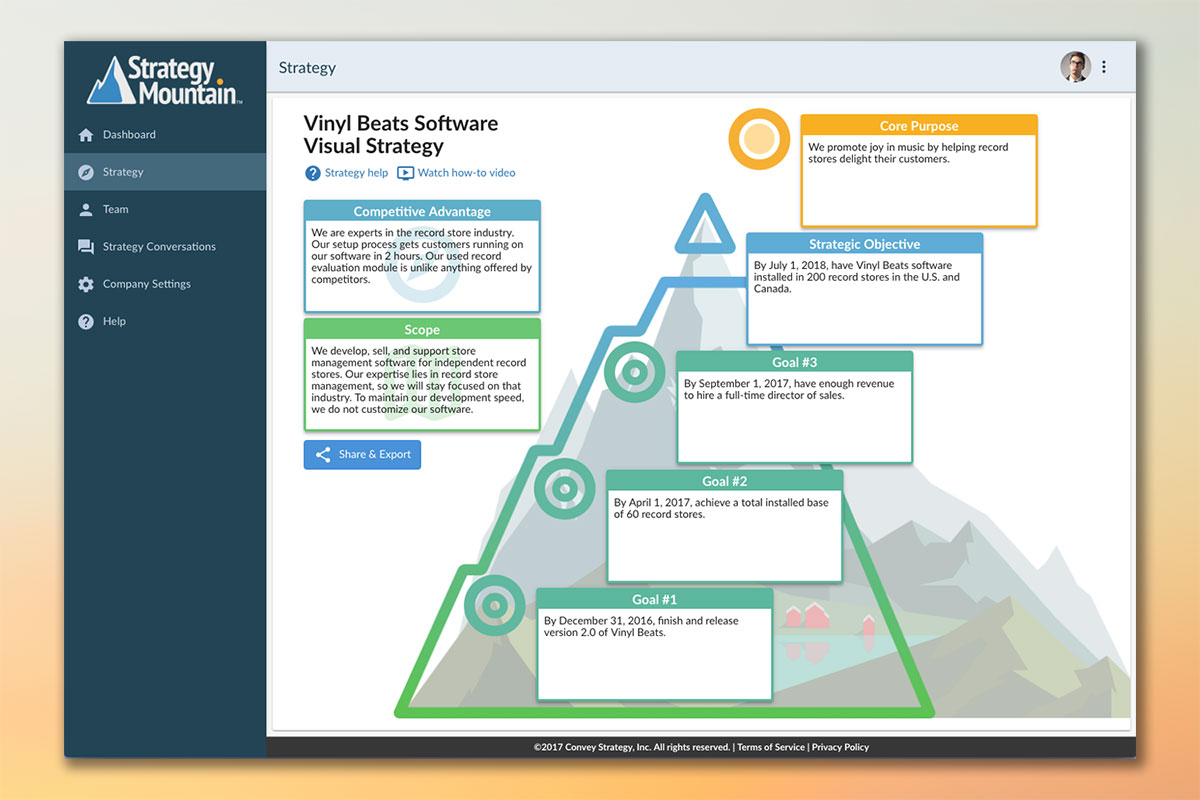 Strategy Mountain™

Dashboard
Strategy
Team
Strategy Conversations
Company Settings
Help

Strategy

Vinyl Beats Software Visual Strategy

Strategy help   Watch how-to video

Competitive Advantage
We are experts in the record store industry. Our setup process gets customers running on our software in 2 hours. Our used record evaluation module is unlike anything offered by competitors.

Scope
We develop, sell, and support store management software for independent record stores. Our expertise lies in record store management, so we will stay focused on that industry. To maintain our development speed, we do not customize our software.

Share & Export

Core Purpose
We promote joy in music by helping record stores delight their customers.

Strategic Objective
By July 1, 2018, have Vinyl Beats software installed in 200 record stores in the U.S. and Canada.

Goal #3
By September 1, 2017, have enough revenue to hire a full-time director of sales.

Goal #2
By April 1, 2017, achieve a total installed base of 60 record stores.

Goal #1
By December 31, 2016, finish and release version 2.0 of Vinyl Beats.

©2017 Convey Strategy, Inc. All rights reserved. | Terms of Service | Privacy Policy